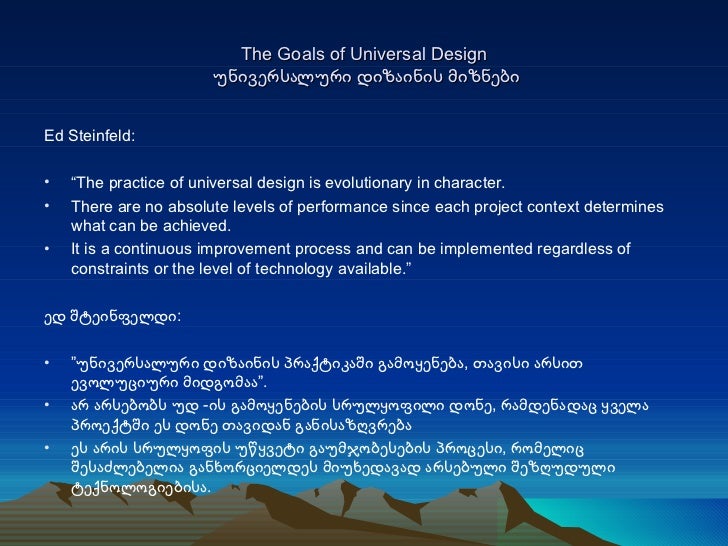 The Goals of Universal Design
უნივერსალური დიზაინის მიზნები

Ed Steinfeld:

• “The practice of universal design is evolutionary in character.
• There are no absolute levels of performance since each project context determines what can be achieved.
• It is a continuous improvement process and can be implemented regardless of constraints or the level of technology available.”

ედ შტეინფელდი:

• ”უნივერსალური დიზაინის პრაქტიკაში გამოყენება, თავისი არსით ევოლუციური მიდგომაა”.
• არ არსებობს უდ -ის გამოყენების სრულყოფილი დონე, რამდენადაც ყველა პროექტში ეს დონე თავიდან განისაზღვრება
• ეს არის სრულყოფის უწყვეტი გაუმჯობესების პროცესი, რომელიც შესაძლებელია განხორციელდეს მიუხედავად არსებული შეზღუდული ტექნოლოგიებისა.